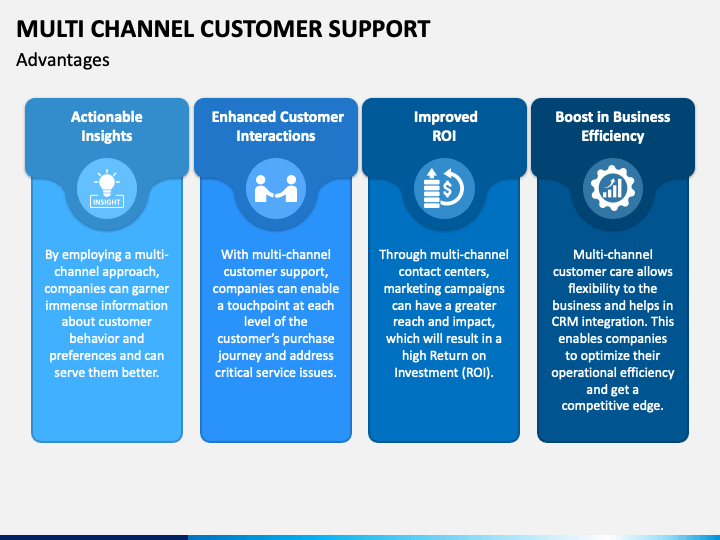 MULTI CHANNEL CUSTOMER SUPPORT
Advantages

Actionable Insights

INSIGHT

By employing a multi-channel approach, companies can garner immense information about customer behavior and preferences and can serve them better.

Enhanced Customer Interactions

With multi-channel customer support, companies can enable a touchpoint at each level of the customer's purchase journey and address critical service issues.

Improved ROI

Through multi-channel contact centers, marketing campaigns can have a greater reach and impact, which will result in a high Return on Investment (ROI).

Boost in Business Efficiency

Multi-channel customer care allows flexibility to the business and helps in CRM integration. This enables companies to optimize their operational efficiency and get a competitive edge.